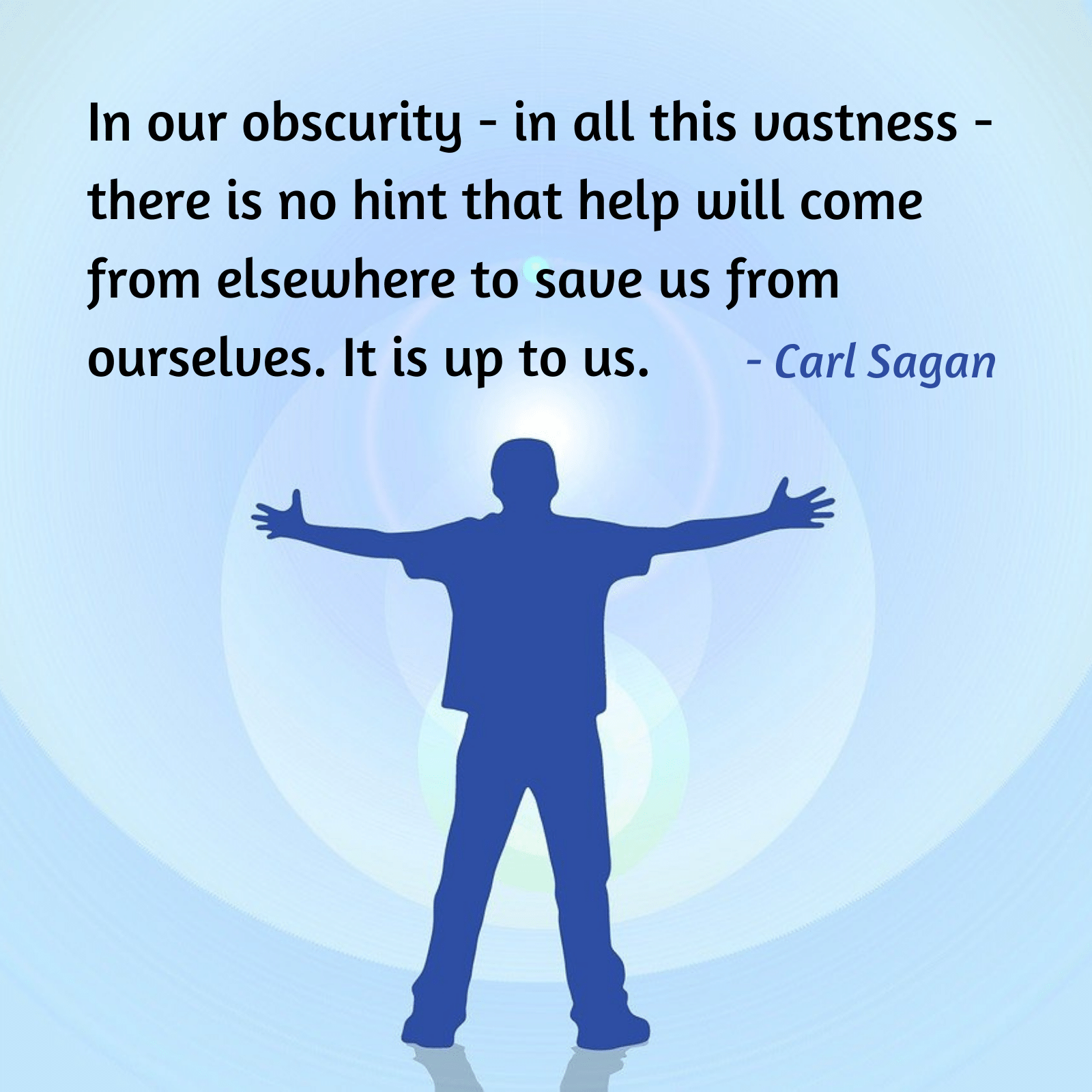 In our obscurity - in all this vastness - there is no hint that help will come from elsewhere to save us from ourselves. It is up to us.

- Carl Sagan